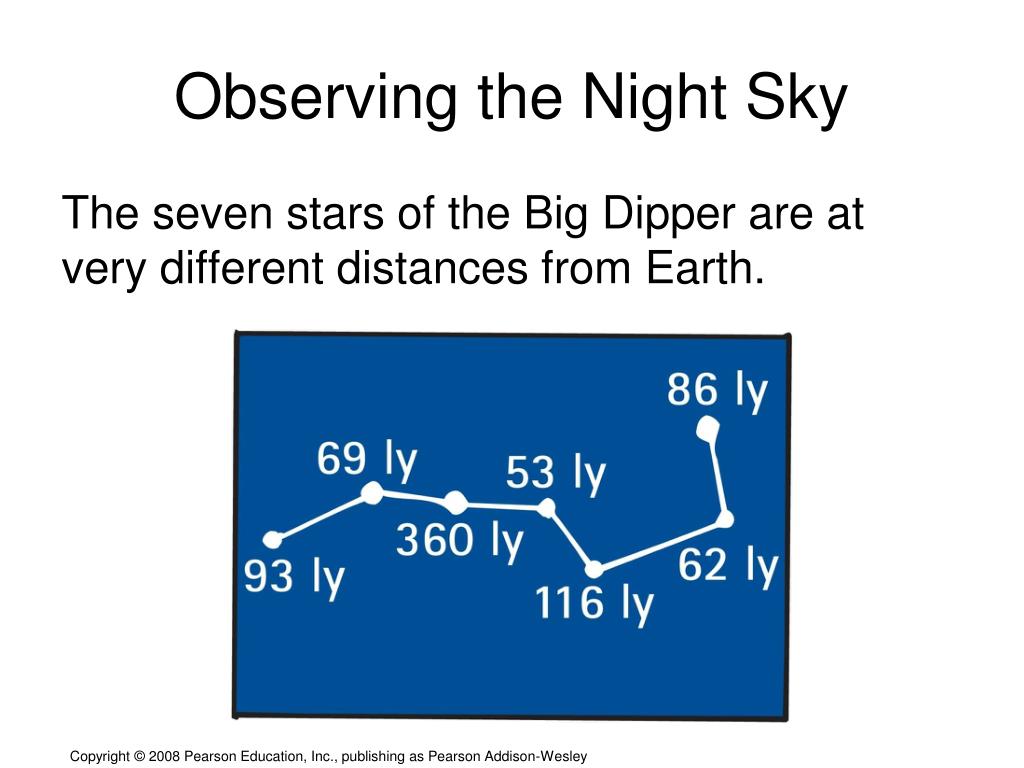 Observing the Night Sky

The seven stars of the Big Dipper are at very different distances from Earth.

86 ly
69 ly
53 ly
360 ly
93 ly
62 ly
116 ly

Copyright © 2008 Pearson Education, Inc., publishing as Pearson Addison-Wesley